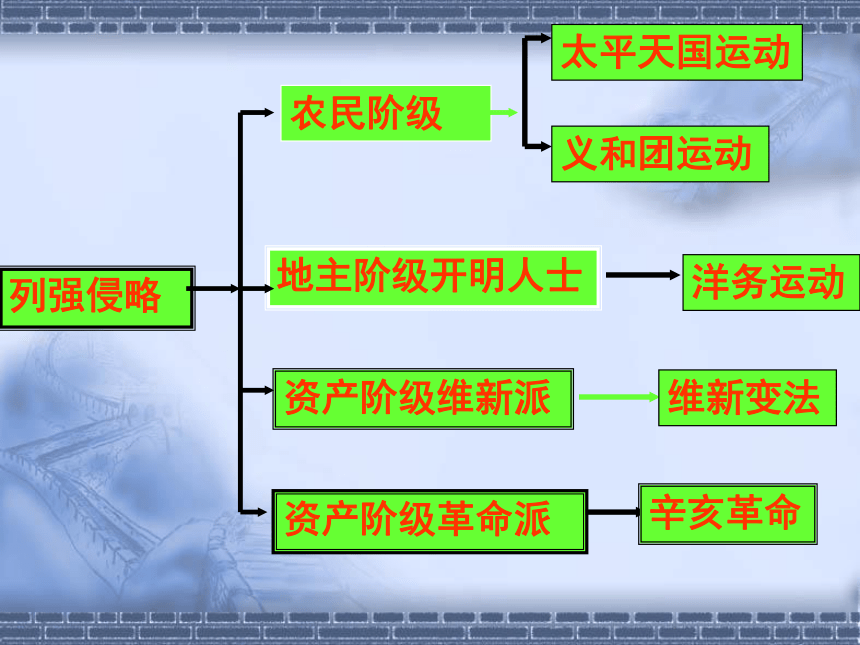 列强侵略

农民阶级

太平天国运动

义和团运动

地主阶级开明人士

洋务运动

资产阶级维新派

维新变法

资产阶级革命派

辛亥革命